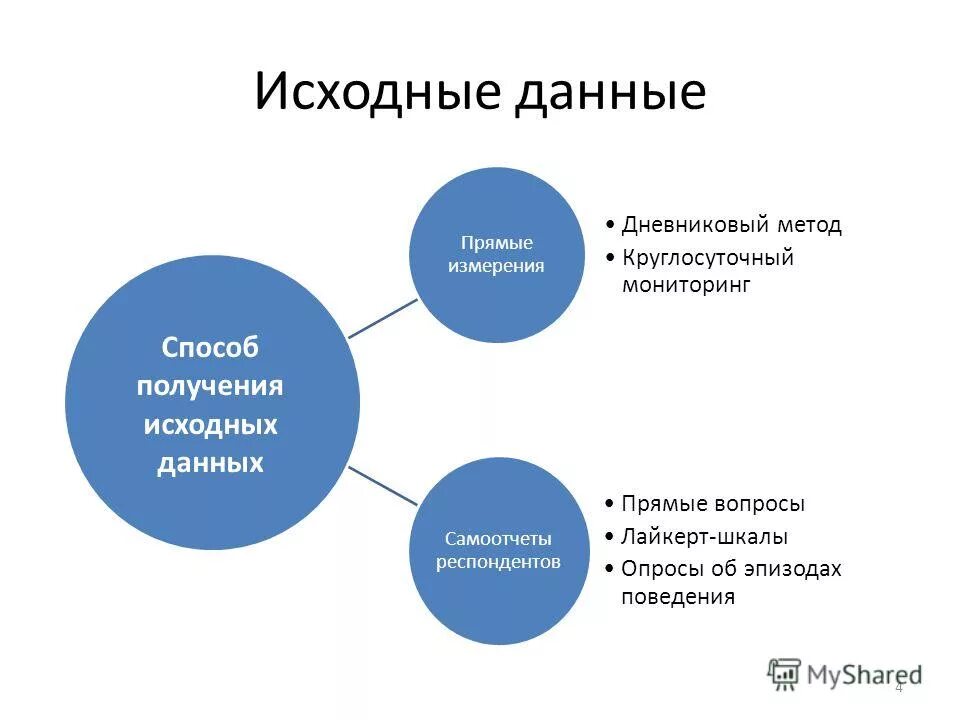 Исходные данные

Способ получения исходных данных

Прямые измерения

• Дневниковый метод
• Круглосуточный мониторинг

Самоотчеты респондентов

• Прямые вопросы
• Лайкерт-шкалы
• Опросы об эпизодах поведения

MyShared

4